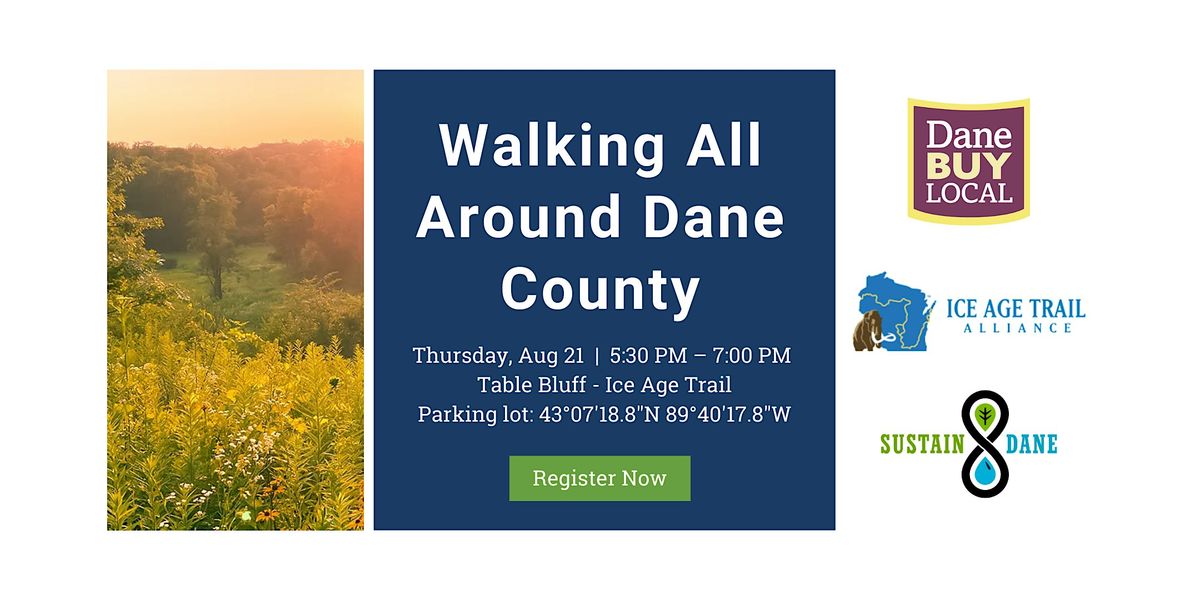 Walking All Around Dane County

Thursday, Aug 21 | 5:30 PM – 7:00 PM
Table Bluff - Ice Age Trail
Parking lot: 43°07'18.8"N 89°40'17.8"W

Register Now

Dane BUY LOCAL

ICE AGE TRAIL ALLIANCE

SUSTAIN DANE